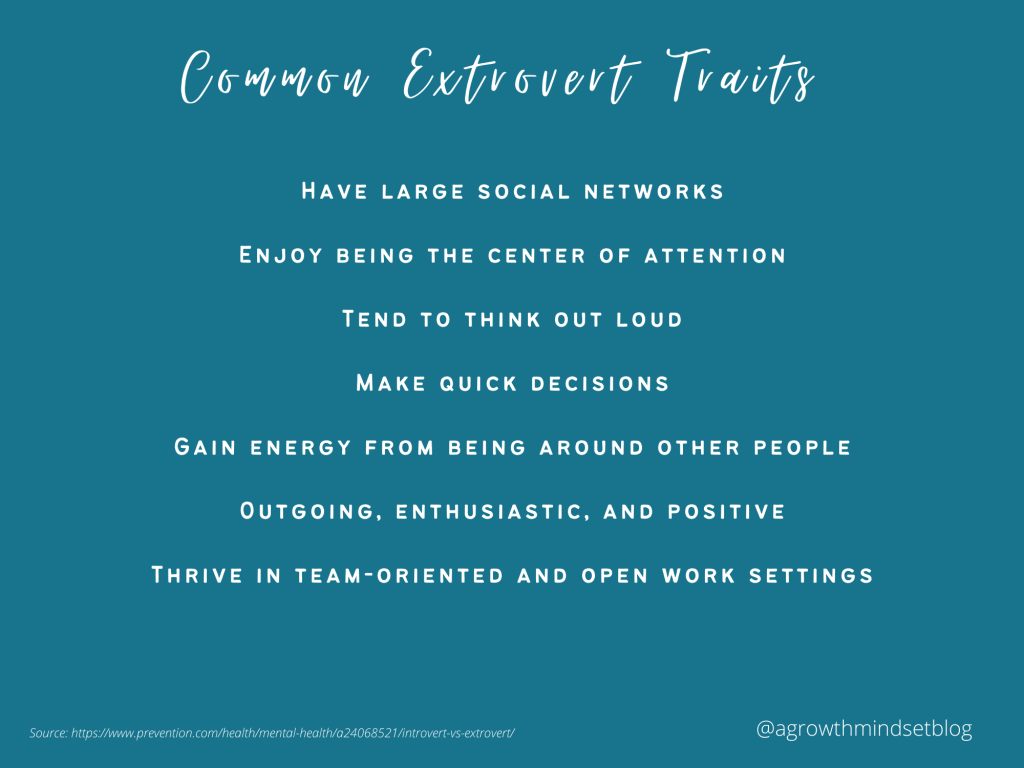 Common Extrovert Traits

Have large social networks

Enjoy being the center of attention

Tend to think out loud

Make quick decisions

Gain energy from being around other people

Outgoing, enthusiastic, and positive

Thrive in team-oriented and open work settings

Source: https://www.prevention.com/health/mental-health/a24068521/introvert-vs-extrovert/

@agrowthmindsetblog